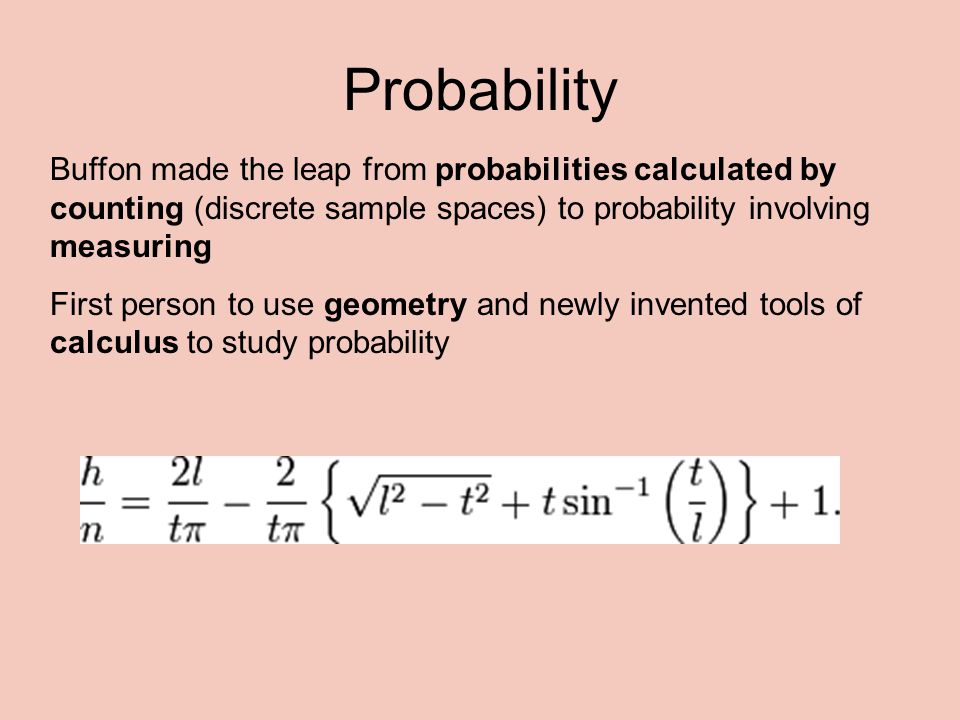 Probability

Buffon made the leap from probabilities calculated by counting (discrete sample spaces) to probability involving measuring

First person to use geometry and newly invented tools of calculus to study probability

$\frac{h}{n} = \frac{2l}{t\pi} - \frac{2}{t\pi}\left\{\sqrt{l^2 - t^2} + t\sin^{-1}\left(\frac{t}{l}\right)\right\} + 1.$